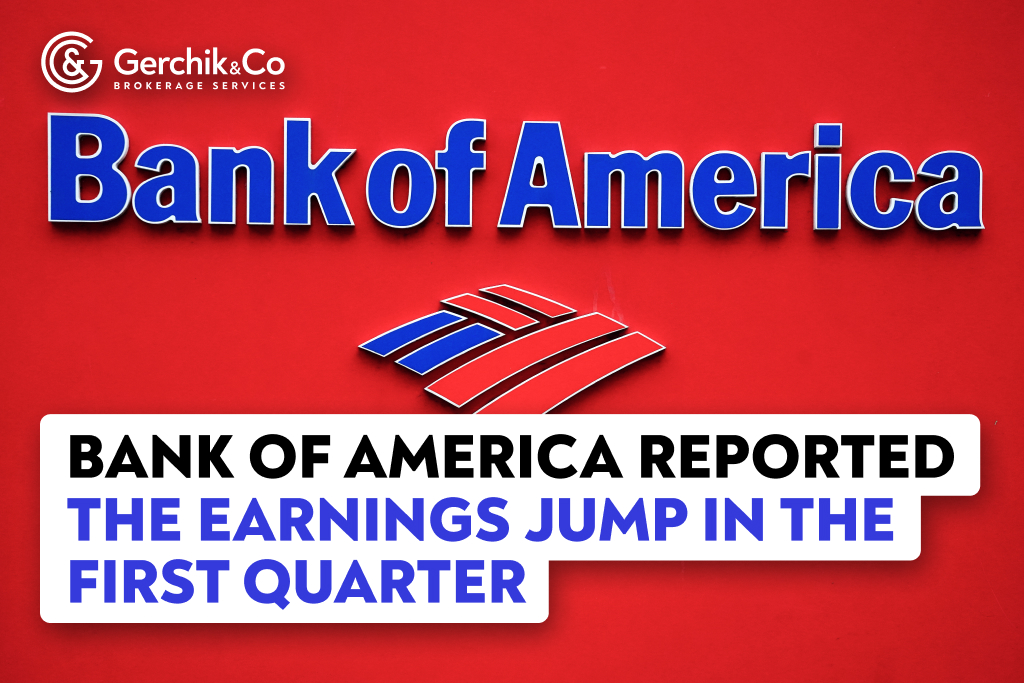 Gerchik&Co
BROKERAGE SERVICES

Bank of America

BANK OF AMERICA REPORTED THE EARNINGS JUMP IN THE FIRST QUARTER